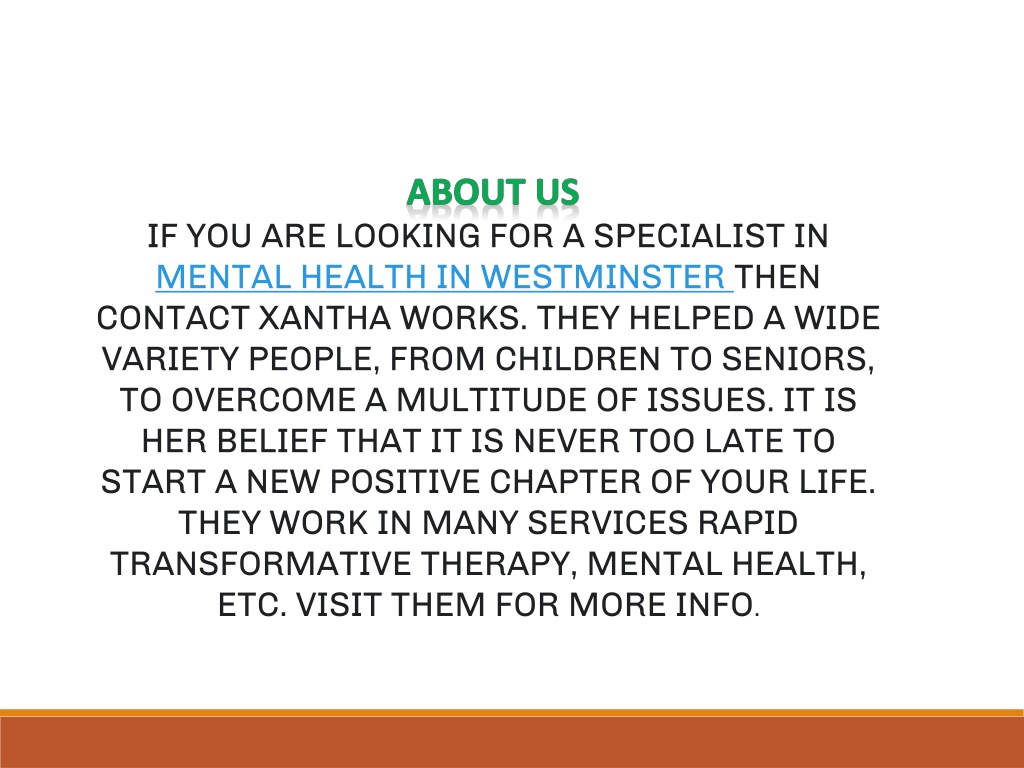 ABOUT US

IF YOU ARE LOOKING FOR A SPECIALIST IN MENTAL HEALTH IN WESTMINSTER THEN CONTACT XANTHA WORKS. THEY HELPED A WIDE VARIETY PEOPLE, FROM CHILDREN TO SENIORS, TO OVERCOME A MULTITUDE OF ISSUES. IT IS HER BELIEF THAT IT IS NEVER TOO LATE TO START A NEW POSITIVE CHAPTER OF YOUR LIFE. THEY WORK IN MANY SERVICES RAPID TRANSFORMATIVE THERAPY, MENTAL HEALTH, ETC. VISIT THEM FOR MORE INFO.